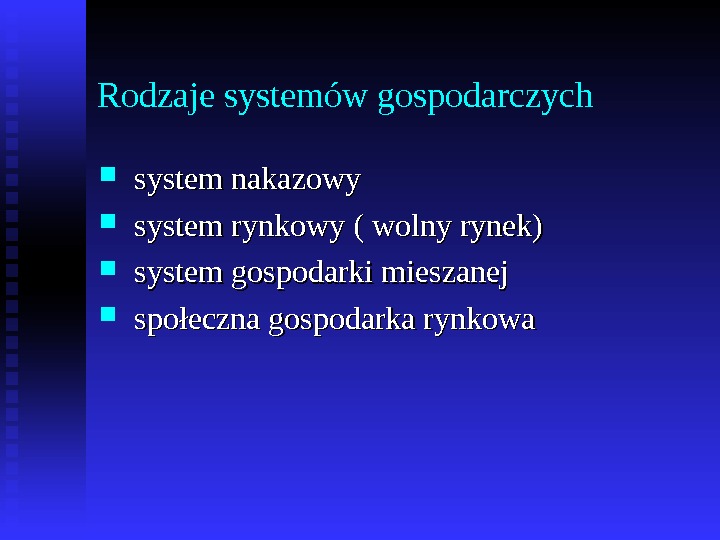 Rodzaje systemów gospodarczych

- system nakazowy
- system rynkowy ( wolny rynek)
- system gospodarki mieszanej
- społeczna gospodarka rynkowa